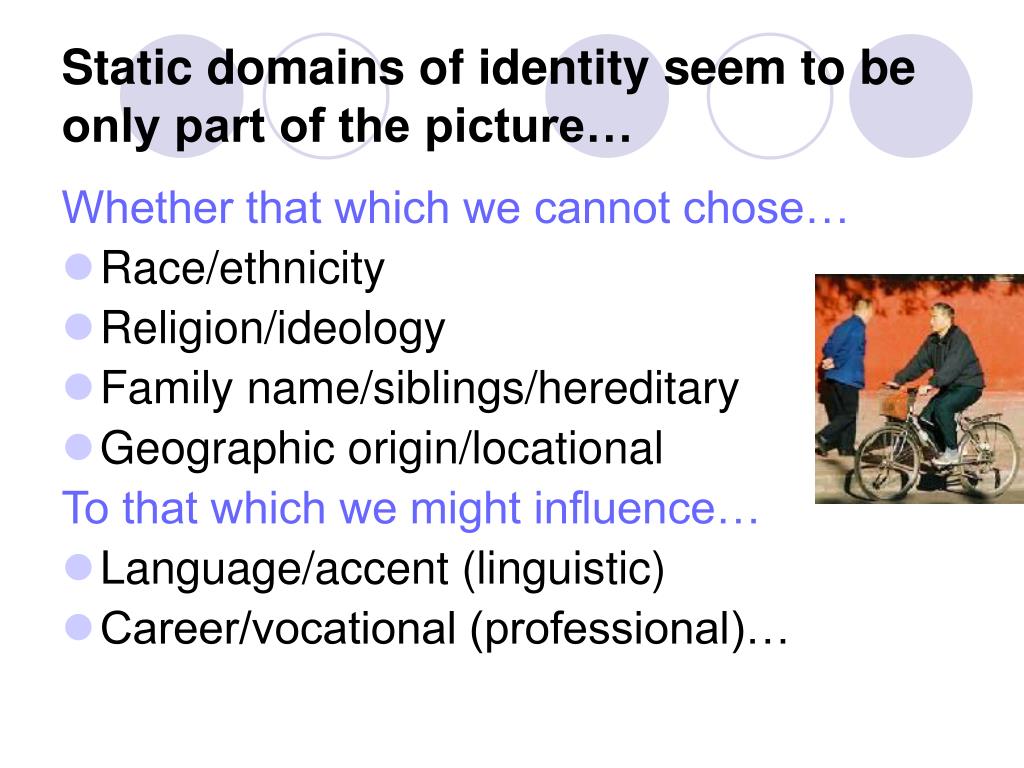 Static domains of identity seem to be only part of the picture…

Whether that which we cannot chose…

- Race/ethnicity
- Religion/ideology
- Family name/siblings/hereditary
- Geographic origin/locational

To that which we might influence…

- Language/accent (linguistic)
- Career/vocational (professional)…